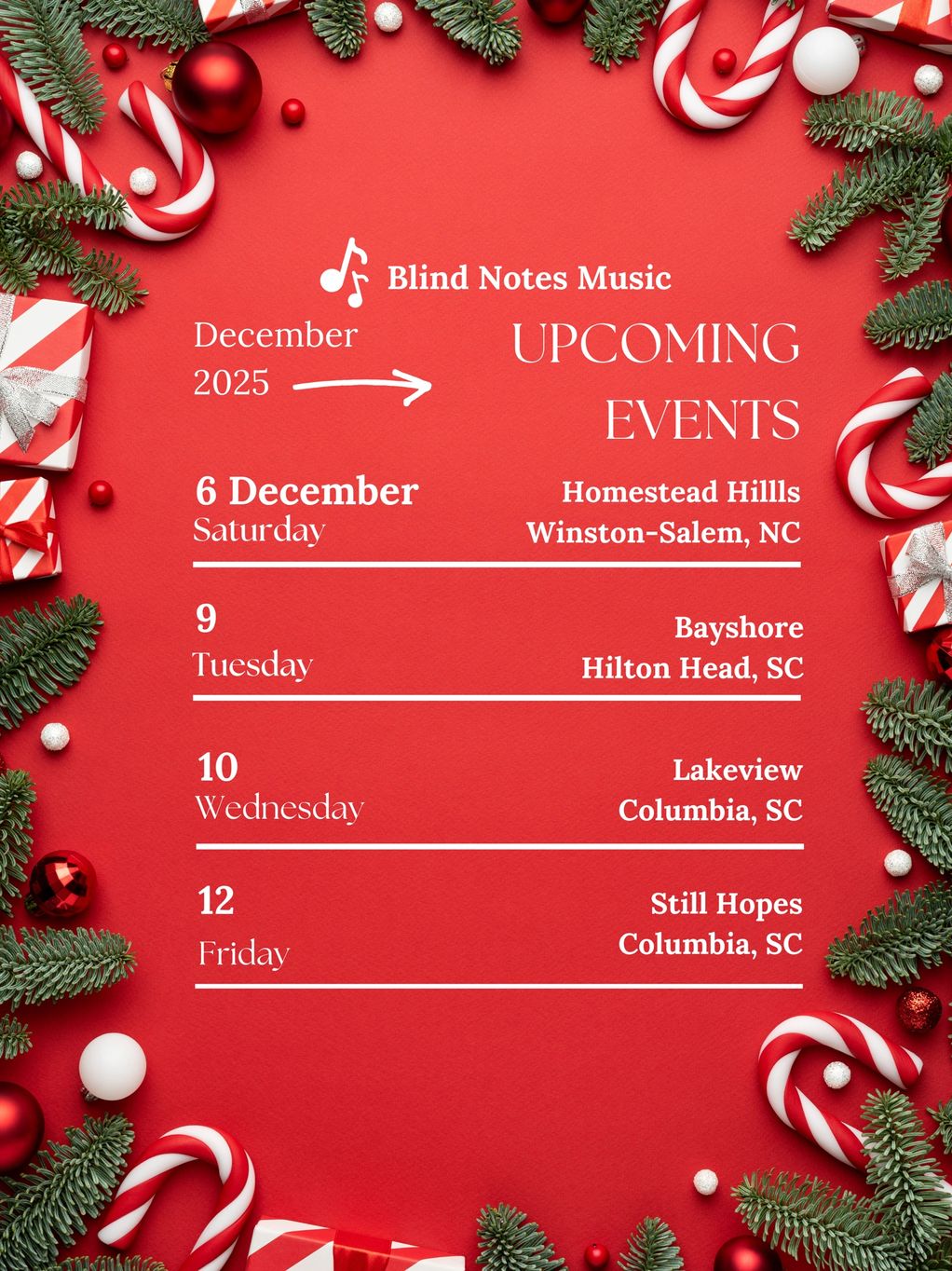 Blind Notes Music

December 2025

UPCOMING EVENTS

6 December
Saturday

Homestead Hillls
Winston-Salem, NC

9
Tuesday

Bayshore
Hilton Head, SC

10
Wednesday

Lakeview
Columbia, SC

12
Friday

Still Hopes
Columbia, SC